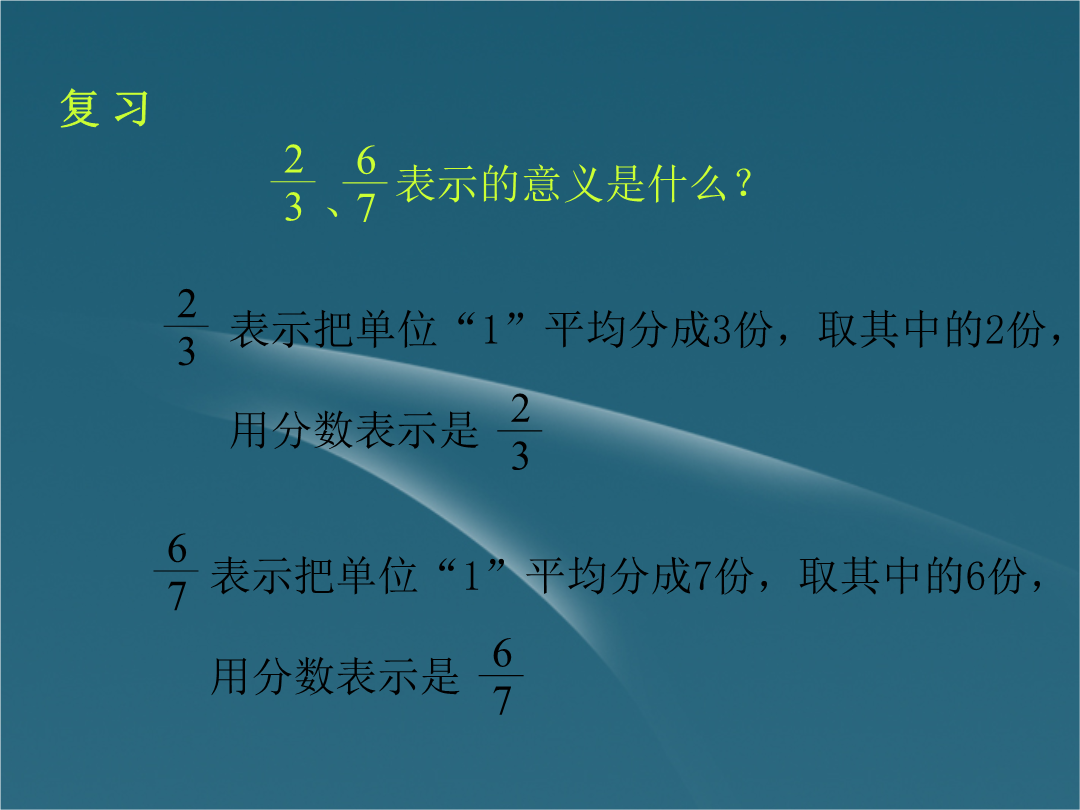 复习

$\frac{2}{3}$、$\frac{6}{7}$表示的意义是什么？

$\frac{2}{3}$ 表示把单位“1”平均分成3份，取其中的2份，用分数表示是 $\frac{2}{3}$

$\frac{6}{7}$ 表示把单位“1”平均分成7份，取其中的6份，用分数表示是 $\frac{6}{7}$